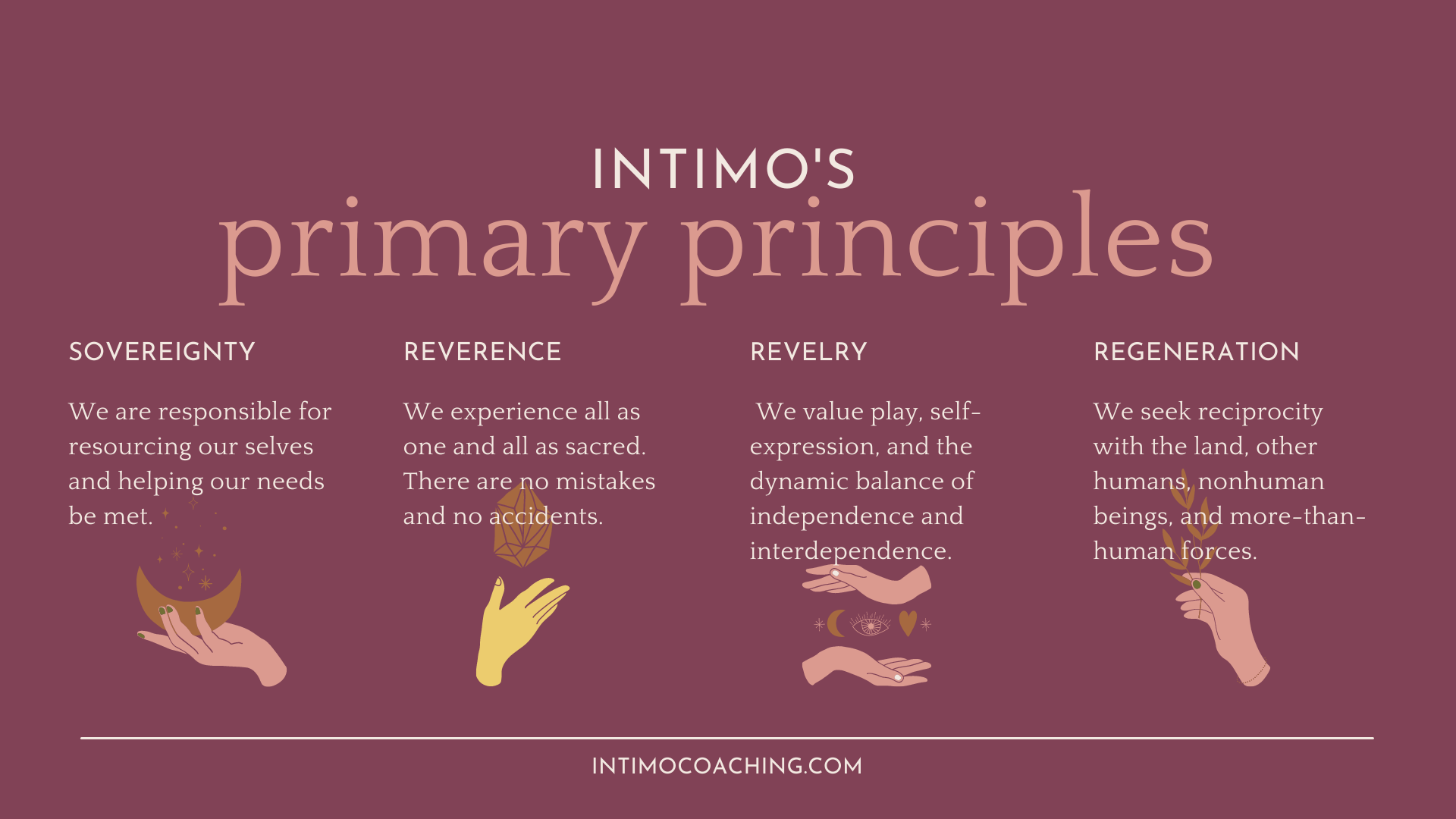 INTIMO'S
primary principles

SOVEREIGNTY

We are responsible for resourcing our selves and helping our needs be met.

REVERENCE

We experience all as one and all as sacred. There are no mistakes and no accidents.

REVELRY

We value play, self-expression, and the dynamic balance of independence and interdependence.

REGENERATION

We seek reciprocity with the land, other humans, nonhuman beings, and more-than-human forces.

INTIMOCOACHING.COM